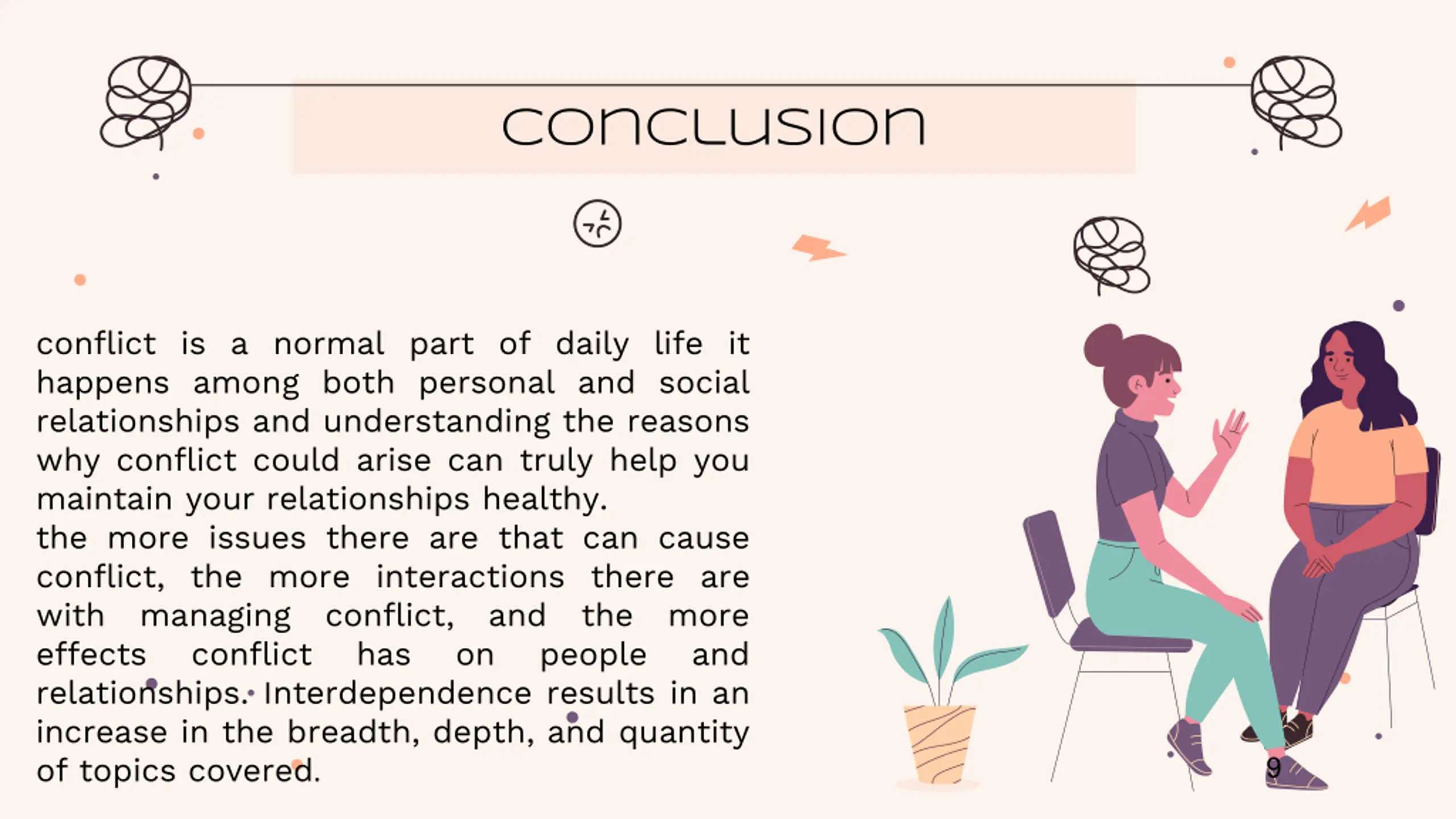 conclusion

conflict is a normal part of daily life it happens among both personal and social relationships and understanding the reasons why conflict could arise can truly help you maintain your relationships healthy.
the more issues there are that can cause conflict, the more interactions there are with managing conflict, and the more effects conflict has on people and relationships. Interdependence results in an increase in the breadth, depth, and quantity of topics covered.

9